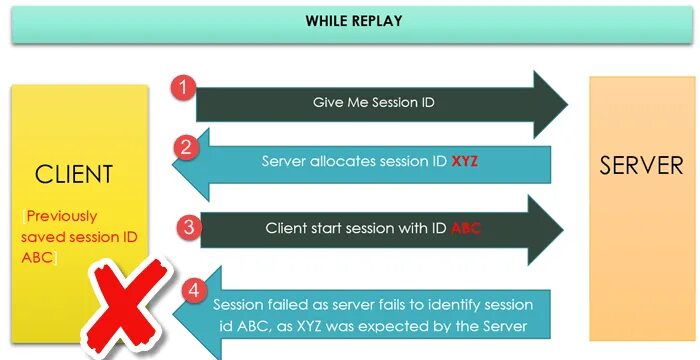 WHILE REPLAY

CLIENT

[Previously saved session ID ABC]

1 Give Me Session ID

2 Server allocates session ID XYZ

3 Client start session with ID ABC

4 Session failed as server fails to identify session id ABC, as XYZ was expected by the Server

SERVER